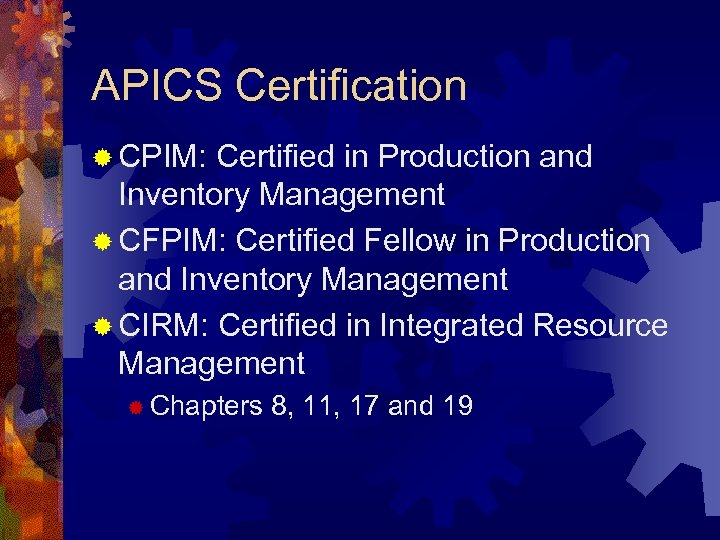 APICS Certification

CPIM: Certified in Production and Inventory Management

CFPIM: Certified Fellow in Production and Inventory Management

CIRM: Certified in Integrated Resource Management

Chapters 8, 11, 17 and 19